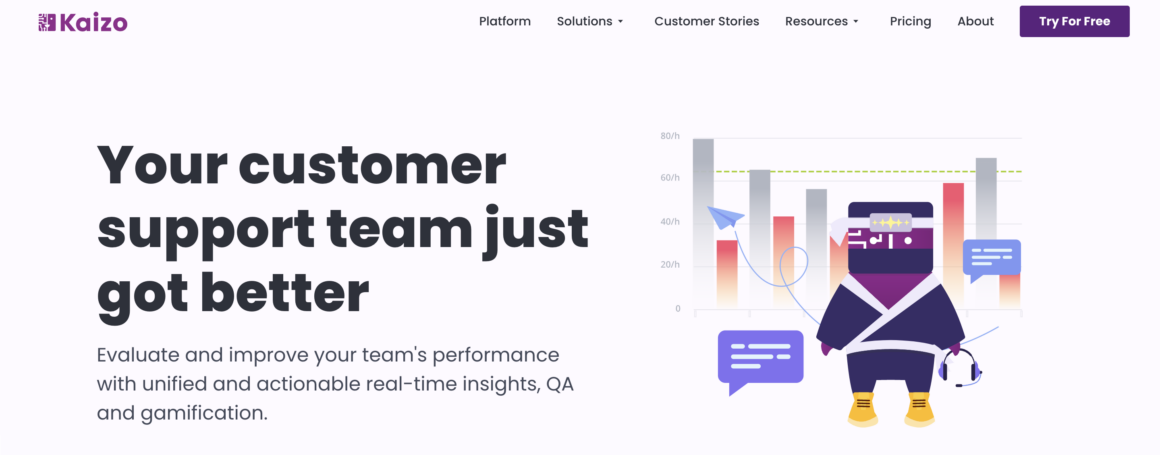 Kaizo

Platform Solutions Customer Stories Resources Pricing About Try For Free

Your customer support team just got better

Evaluate and improve your team's performance with unified and actionable real-time insights, QA and gamification.

80/h
60/h
40/h
20/h
0